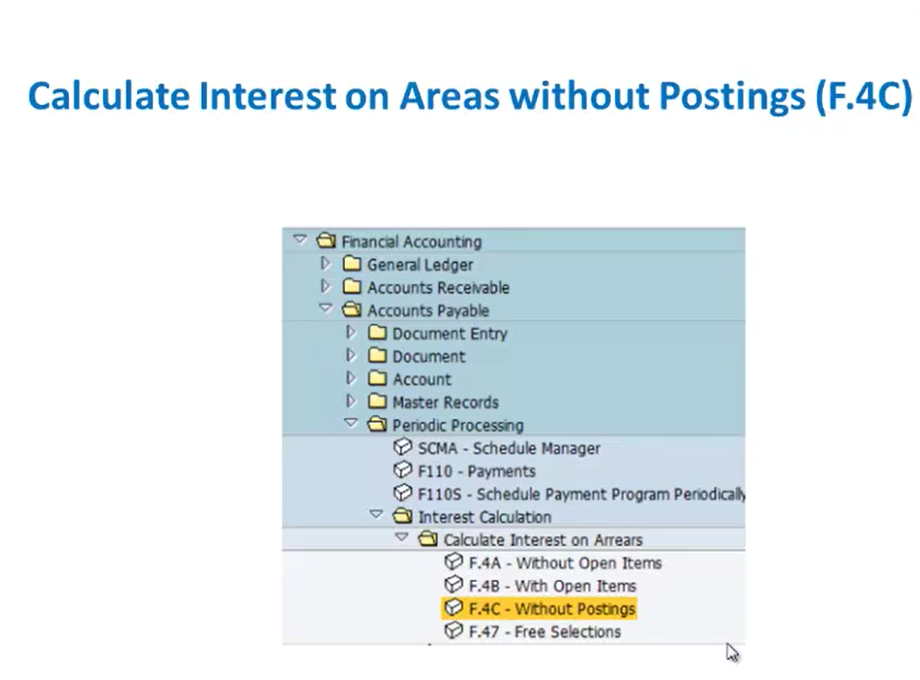 Calculate Interest on Areas without Postings (F.4C)

Financial Accounting
General Ledger
Accounts Receivable
Accounts Payable
Document Entry
Document
Account
Master Records
Periodic Processing
SCMA - Schedule Manager
F110 - Payments
F110S - Schedule Payment Program Periodically
Interest Calculation
Calculate Interest on Arrears
F.4A - Without Open Items
F.4B - With Open Items
F.4C - Without Postings
F.47 - Free Selections